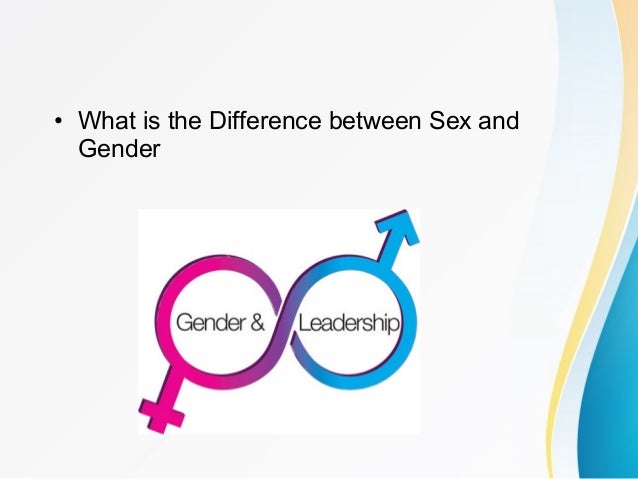 • What is the Difference between Sex and Gender

Gender & Leadership